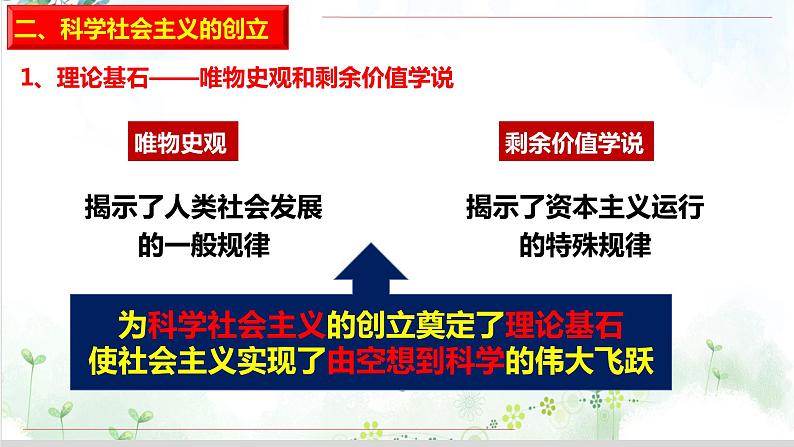 二、科学社会主义的创立

1、理论基石——唯物史观和剩余价值学说

唯物史观

揭示了人类社会发展的一般规律

剩余价值学说

揭示了资本主义运行的特殊规律

为科学社会主义的创立奠定了理论基石
使社会主义实现了由空想到科学的伟大飞跃